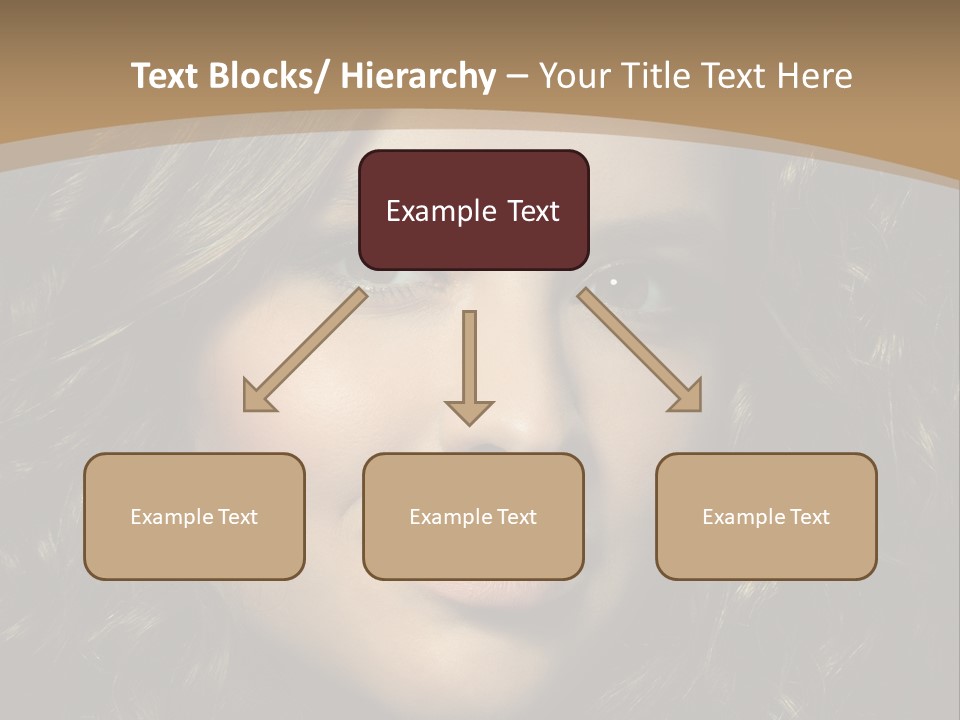 Text Blocks/ Hierarchy – Your Title Text Here

Example Text

Example Text

Example Text

Example Text